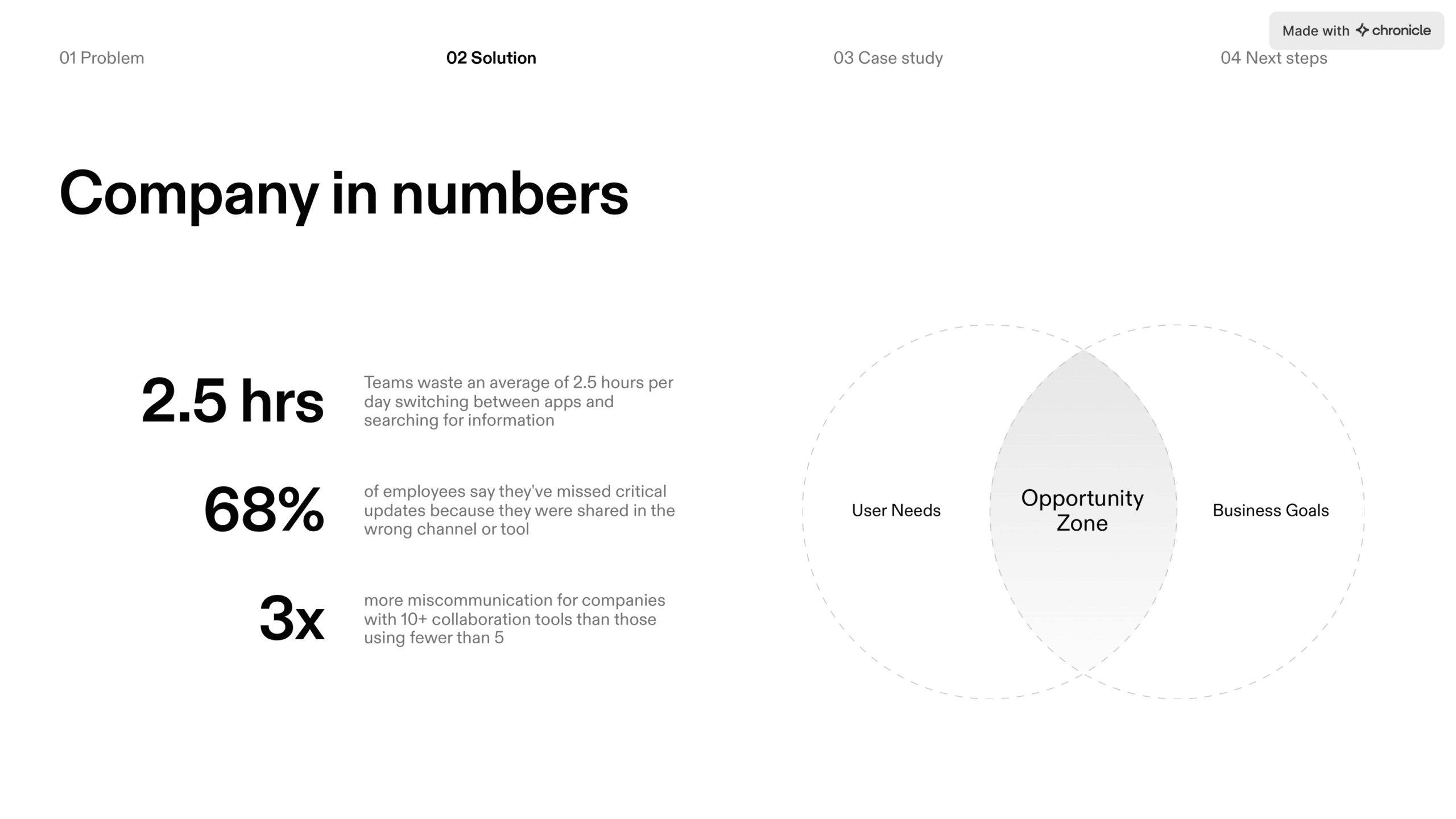 Made with chronicle

01 Problem

02 Solution

03 Case study

04 Next steps

Company in numbers

2.5 hrs

Teams waste an average of 2.5 hours per day switching between apps and searching for information

68%

of employees say they've missed critical updates because they were shared in the wrong channel or tool

3x

more miscommunication for companies with 10+ collaboration tools than those using fewer than 5

User Needs

Opportunity Zone

Business Goals